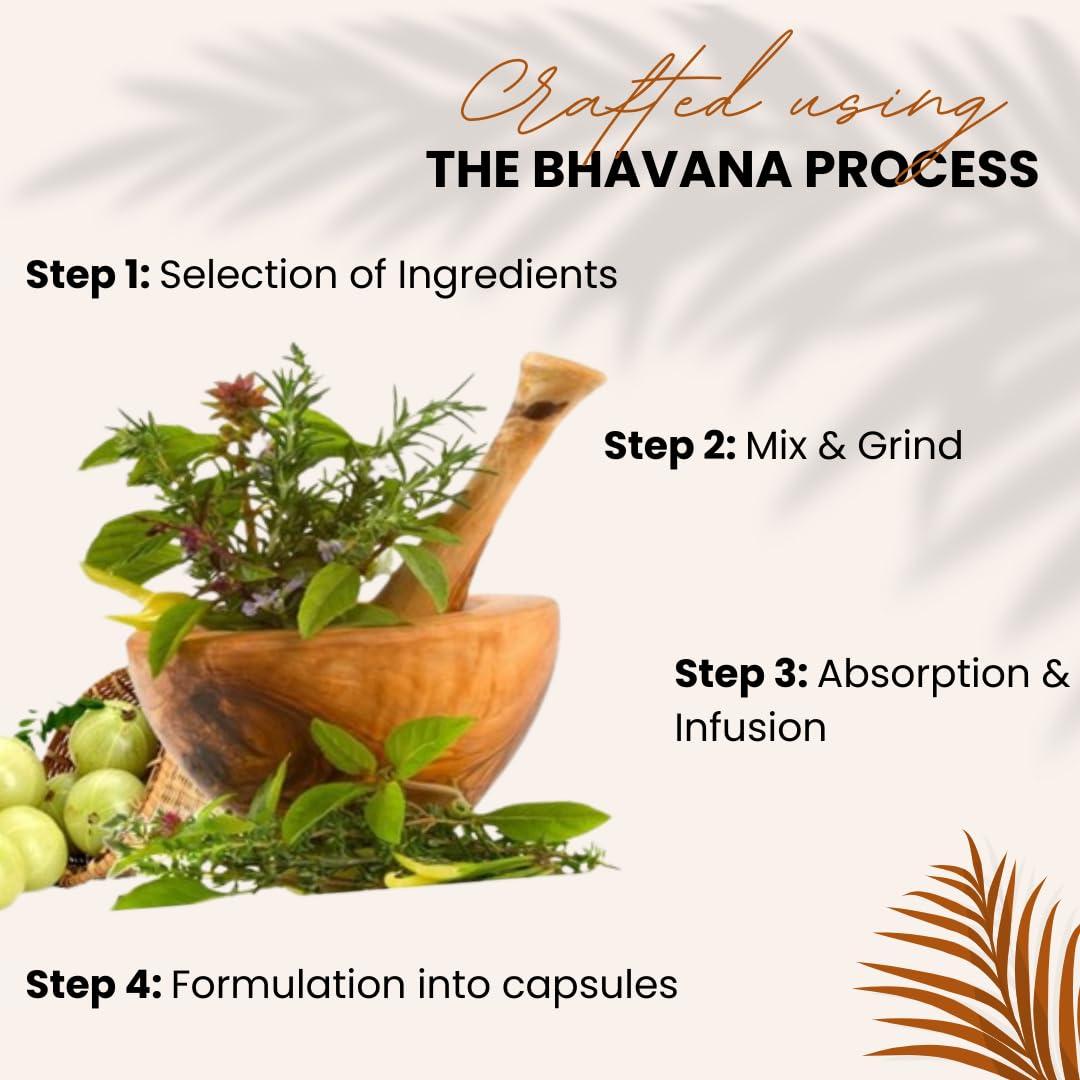 Crafted using
THE BHAVANA PROCESS

Step 1: Selection of Ingredients

Step 2: Mix & Grind

Step 3: Absorption & Infusion

Step 4: Formulation into capsules